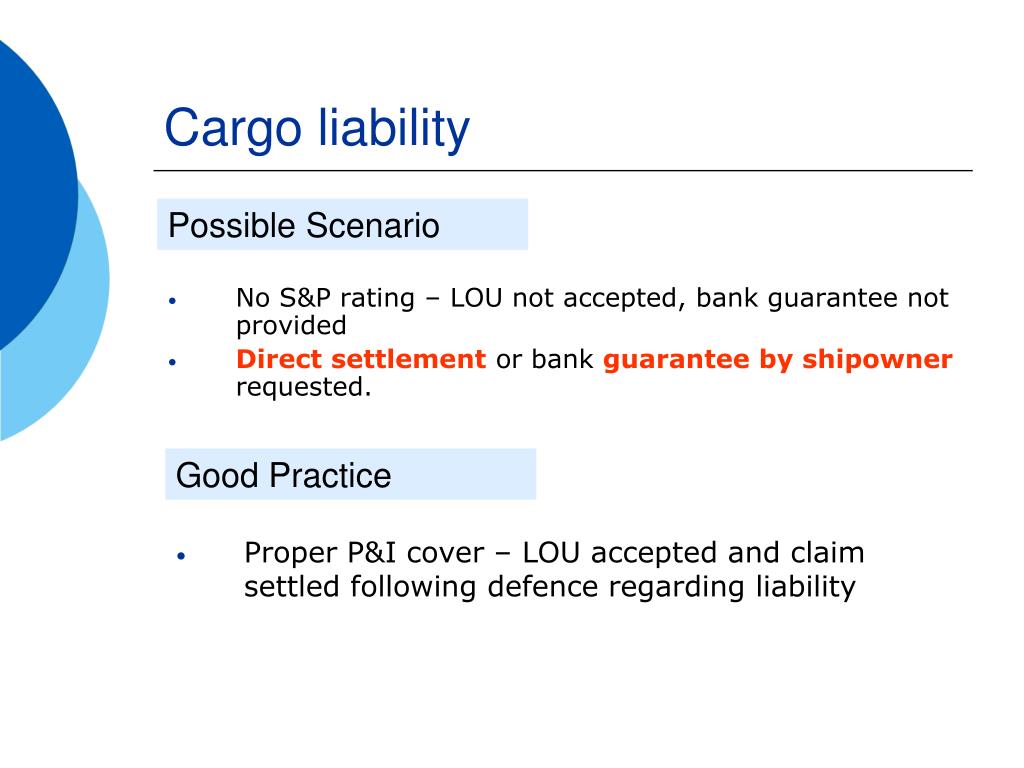 Cargo liability

Possible Scenario

• No S&P rating – LOU not accepted, bank guarantee not provided
• Direct settlement or bank guarantee by shipowner requested.

Good Practice

• Proper P&I cover – LOU accepted and claim settled following defence regarding liability